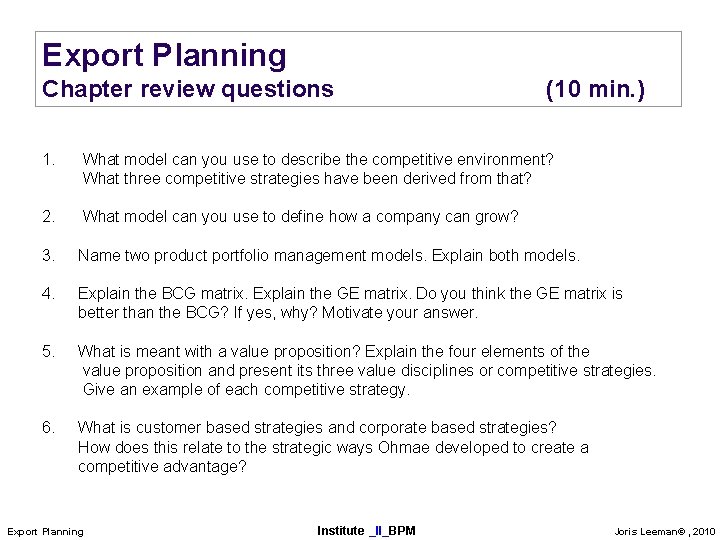 Export Planning
Chapter review questions (10 min.)

1. What model can you use to describe the competitive environment? What three competitive strategies have been derived from that?

2. What model can you use to define how a company can grow?

3. Name two product portfolio management models. Explain both models.

4. Explain the BCG matrix. Explain the GE matrix. Do you think the GE matrix is better than the BCG? If yes, why? Motivate your answer.

5. What is meant with a value proposition? Explain the four elements of the value proposition and present its three value disciplines or competitive strategies. Give an example of each competitive strategy.

6. What is customer based strategies and corporate based strategies? How does this relate to the strategic ways Ohmae developed to create a competitive advantage?

Export Planning Institute _II_BPM Joris Leeman® , 2010